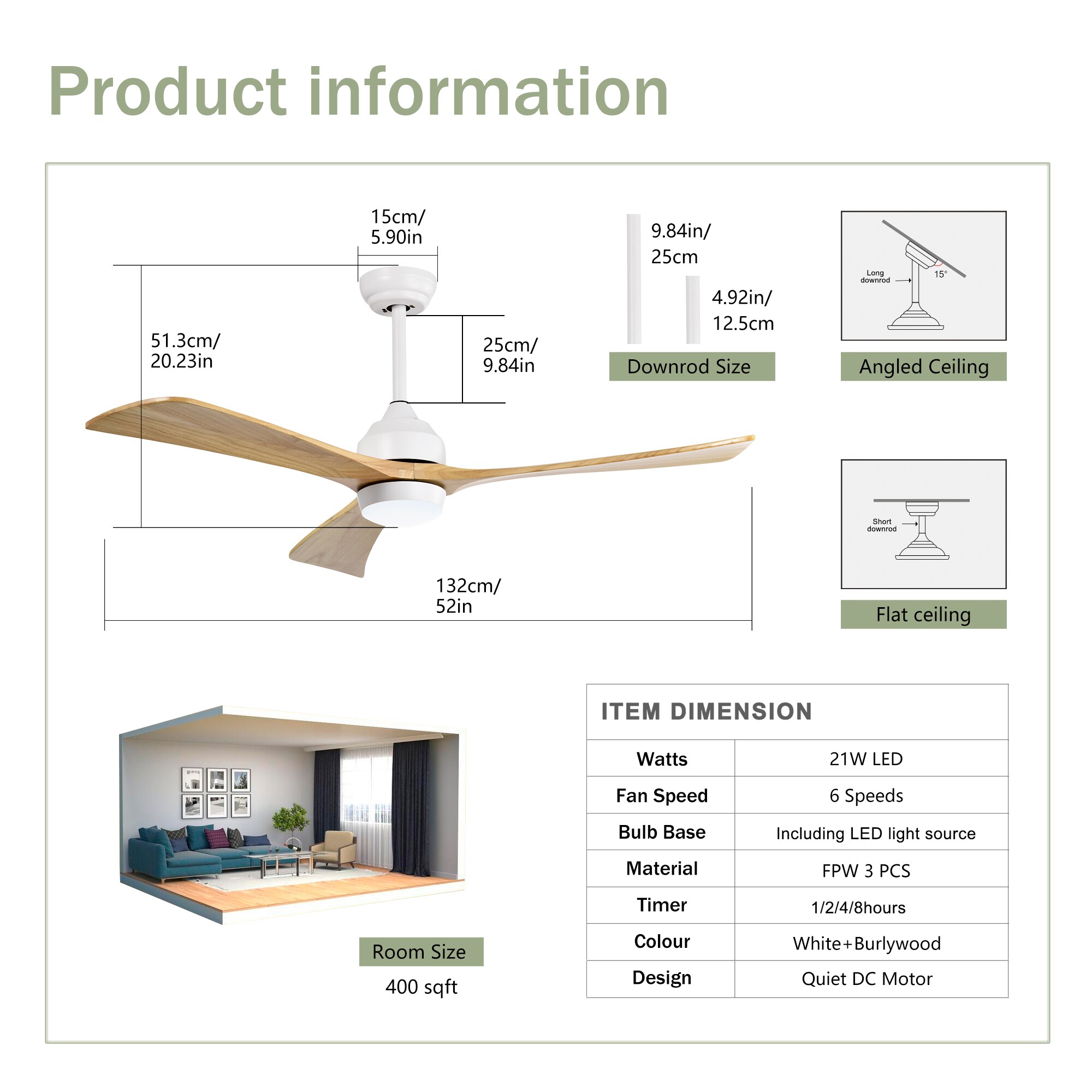 Product information

15cm/
5.90in

51.3cm/
20.23in

25cm/
9.84in

132cm/
52in

9.84in/
25cm

4.92in/
12.5cm

Downrod Size

Long downrod

15°

Angled Ceiling

Short downrod

Flat ceiling

Room Size
400 sqft

ITEM DIMENSION

| Watts | 21W LED |
|---|---|
| Fan Speed | 6 Speeds |
| Bulb Base | Including LED light source |
| Material | FPW 3 PCS |
| Timer | 1/2/4/8hours |
| Colour | White+Burlywood |
| Design | Quiet DC Motor |